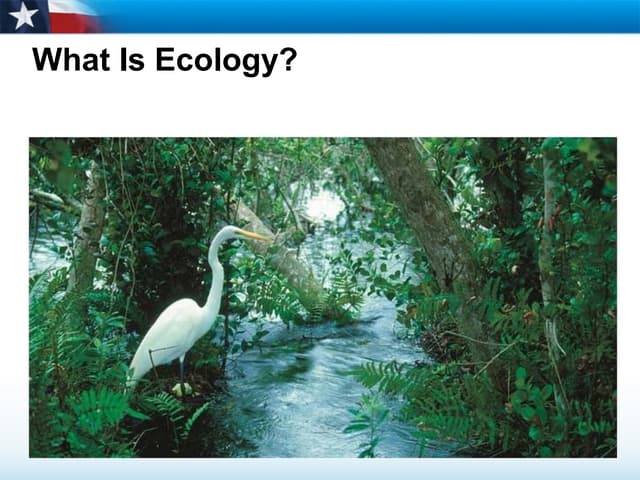 What Is Ecology?